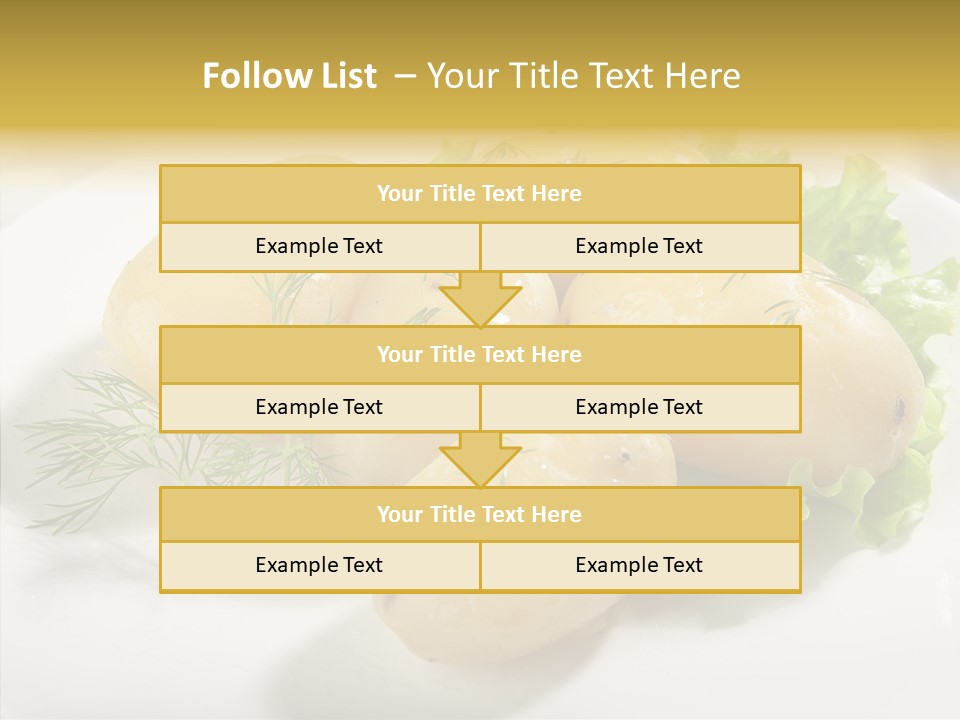 Follow List – Your Title Text Here

Your Title Text Here

Example Text

Example Text

Your Title Text Here

Example Text

Example Text

Your Title Text Here

Example Text

Example Text